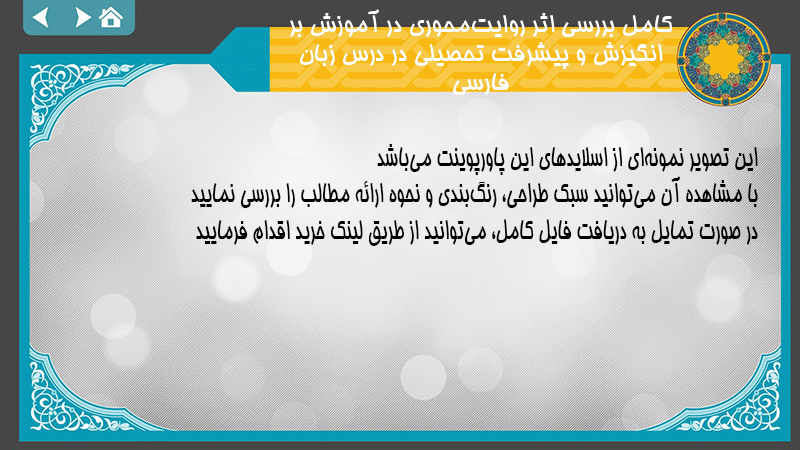 کامل بررسی اثر روایت‌محوری در آموزش بر انگیزش و پیشرفت تحصیلی در درس زبان فارسی

این تصویر نمونه‌ای از اسلایدهای این پاورپوینت می‌باشد
با مشاهده آن می‌توانید سبک طراحی، رنگ‌بندی و نحوه ارائه مطالب را بررسی نمایید
در صورت تمایل به دریافت فایل کامل، می‌توانید از طریق لینک خرید اقدام فرمایید